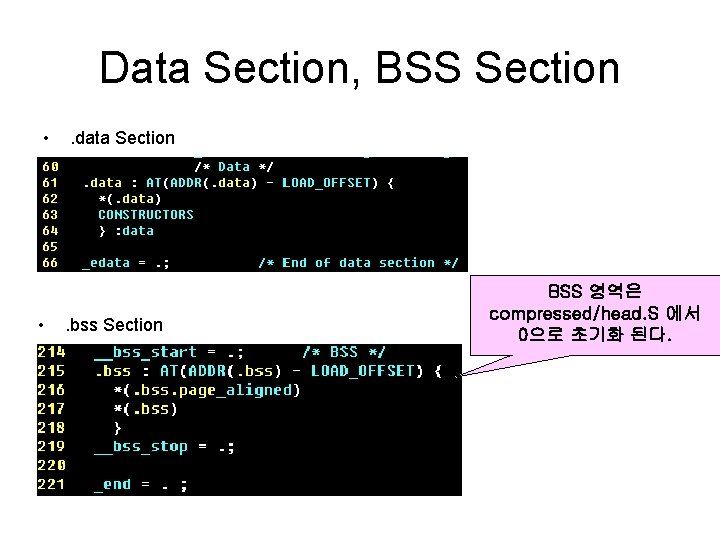 Data Section, BSS Section

• .data Section

60 /* Data */
61 .data : AT(ADDR(.data) - LOAD_OFFSET) {
62 *(.data)
63 CONSTRUCTORS
64 } :data
65
66 _edata = .; /* End of data section */

BSS 영역은 compressed/head.S 에서 0으로 초기화 된다.

• .bss Section

214 __bss_start = .; /* BSS */
215 .bss : AT(ADDR(.bss) - LOAD_OFFSET) {
216 *(.bss.page_aligned)
217 *(.bss)
218 }
219 __bss_stop = .;
220
221 _end = . ;